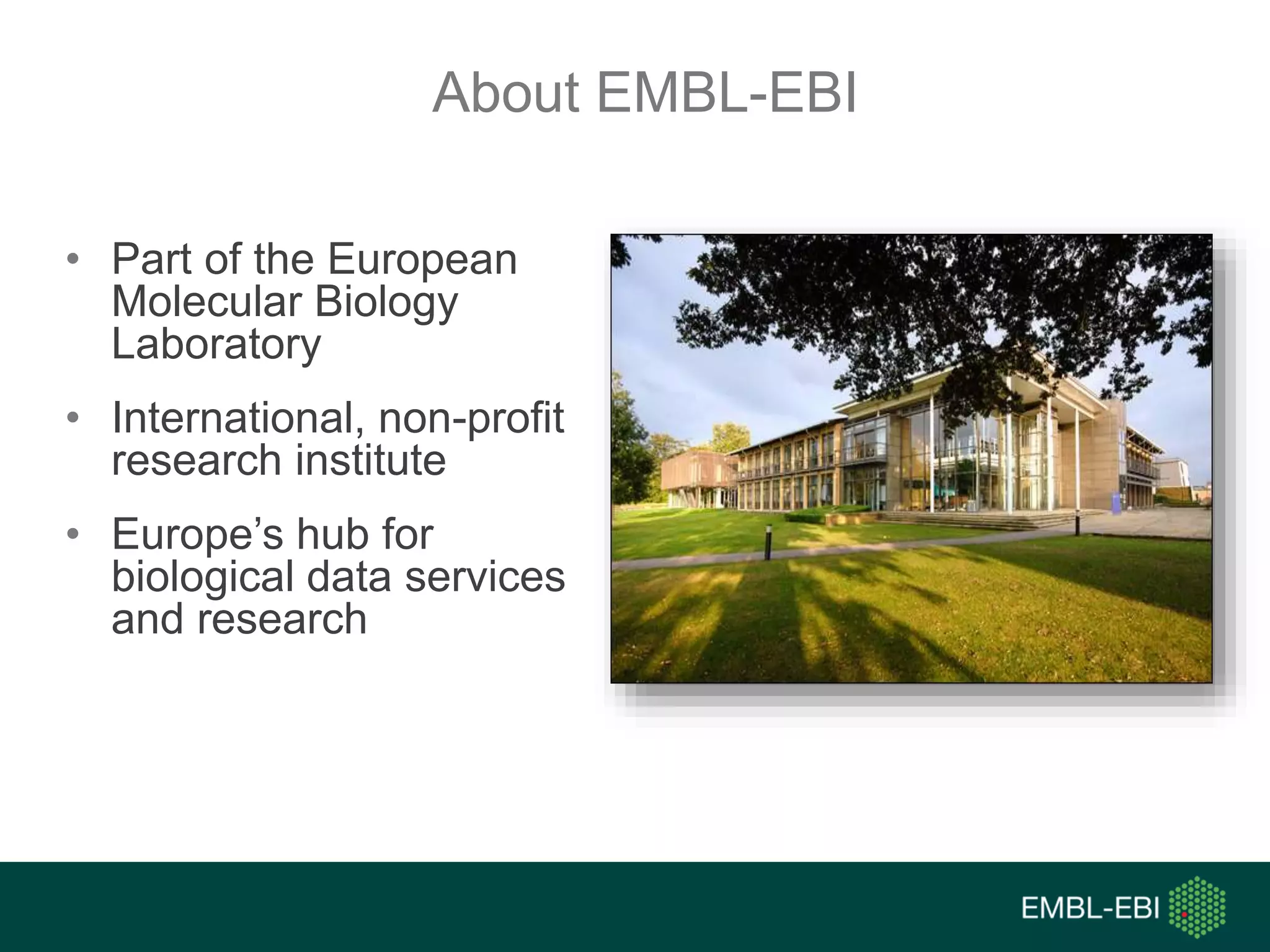 About EMBL-EBI

• Part of the European Molecular Biology Laboratory

• International, non-profit research institute

• Europe’s hub for biological data services and research

EMBL-EBI